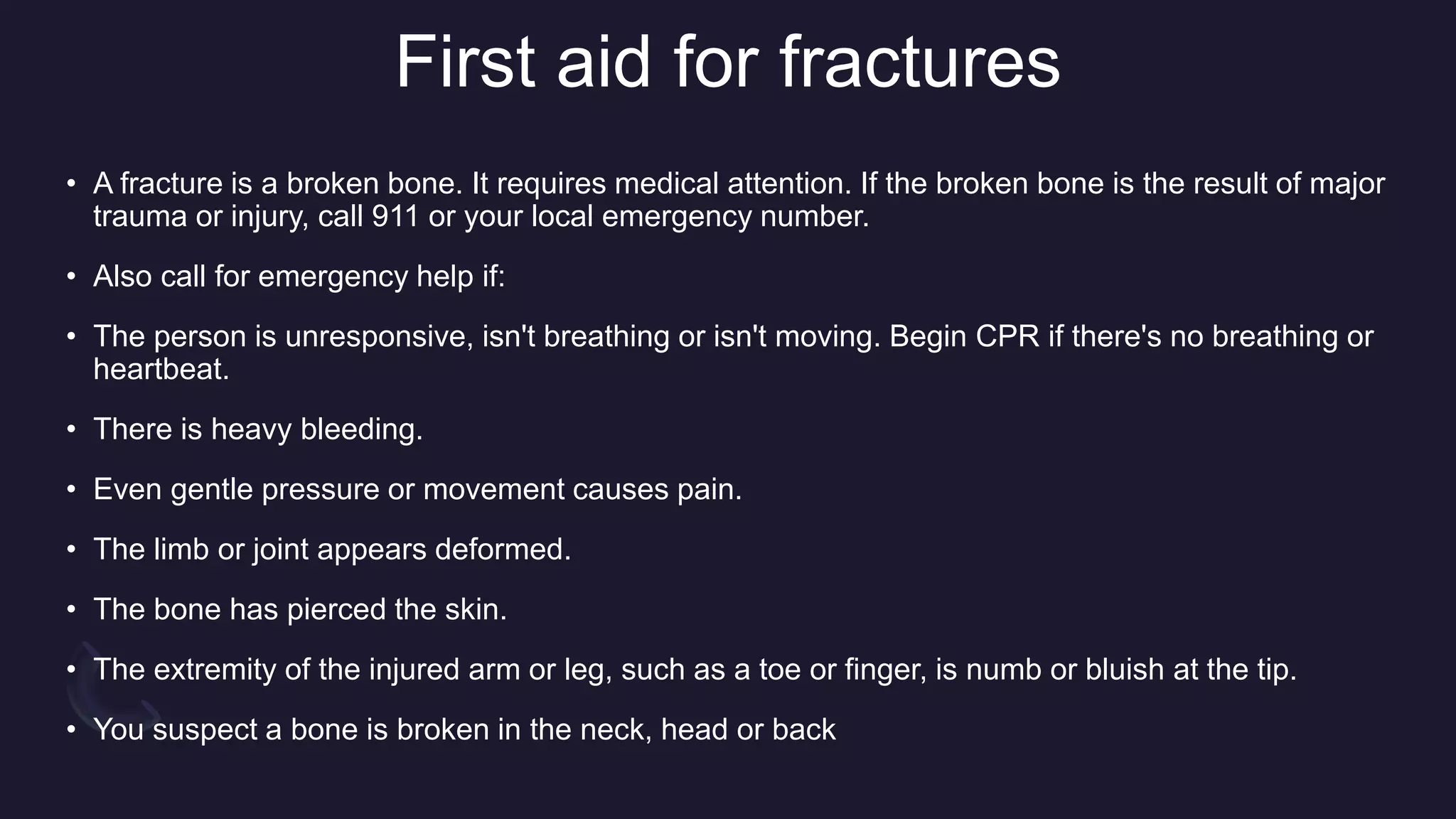 First aid for fractures

• A fracture is a broken bone. It requires medical attention. If the broken bone is the result of major trauma or injury, call 911 or your local emergency number.

• Also call for emergency help if:

• The person is unresponsive, isn't breathing or isn't moving. Begin CPR if there's no breathing or heartbeat.

• There is heavy bleeding.

• Even gentle pressure or movement causes pain.

• The limb or joint appears deformed.

• The bone has pierced the skin.

• The extremity of the injured arm or leg, such as a toe or finger, is numb or bluish at the tip.

• You suspect a bone is broken in the neck, head or back